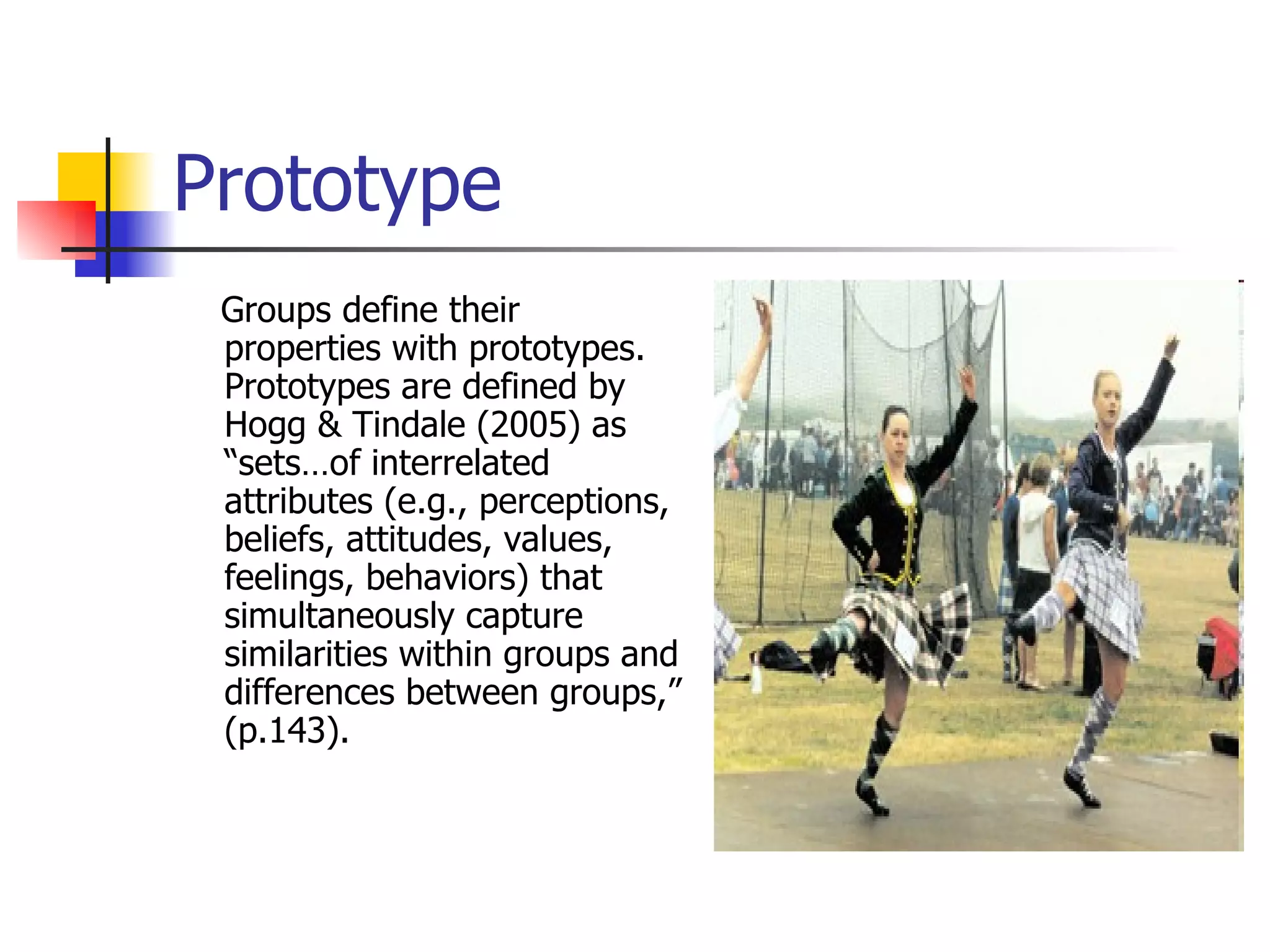 Prototype

Groups define their properties with prototypes. Prototypes are defined by Hogg & Tindale (2005) as “sets…of interrelated attributes (e.g., perceptions, beliefs, attitudes, values, feelings, behaviors) that simultaneously capture similarities within groups and differences between groups,” (p.143).